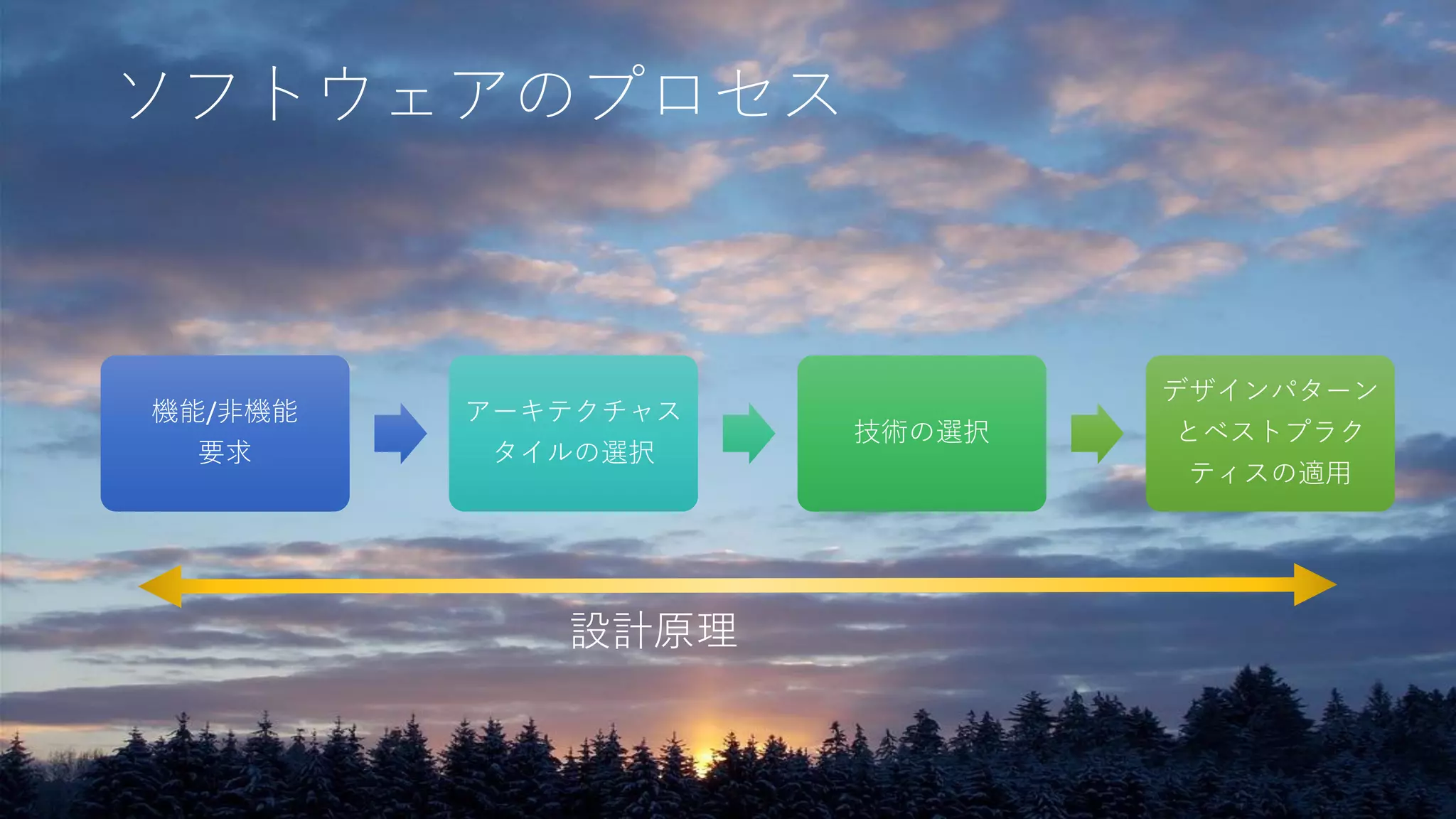 ソフトウェアのプロセス

機能/非機能要求

アーキテクチャスタイルの選択

技術の選択

デザインパターンとベストプラクティスの適用

設計原理